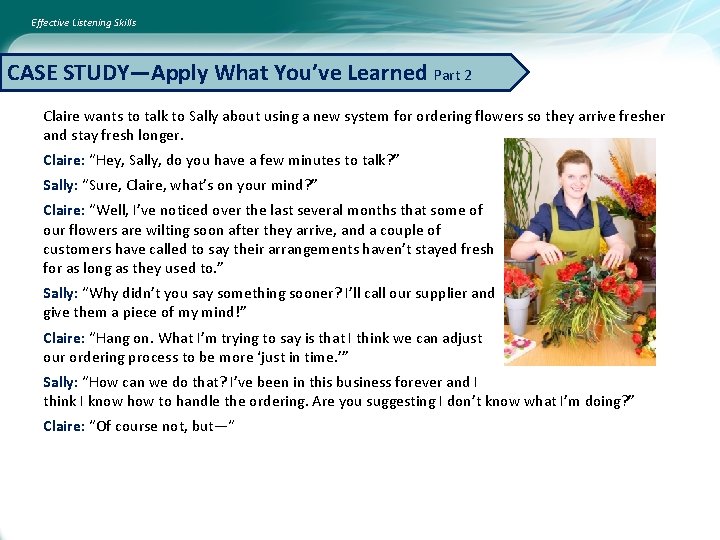 Effective Listening Skills

CASE STUDY—Apply What You've Learned Part 2

Claire wants to talk to Sally about using a new system for ordering flowers so they arrive fresher and stay fresh longer.

Claire: "Hey, Sally, do you have a few minutes to talk?"

Sally: "Sure, Claire, what's on your mind?"

Claire: "Well, I've noticed over the last several months that some of our flowers are wilting soon after they arrive, and a couple of customers have called to say their arrangements haven't stayed fresh for as long as they used to."

Sally: "Why didn't you say something sooner? I'll call our supplier and give them a piece of my mind!"

Claire: "Hang on. What I'm trying to say is that I think we can adjust our ordering process to be more 'just in time.'"

Sally: "How can we do that? I've been in this business forever and I think I know how to handle the ordering. Are you suggesting I don't know what I'm doing?"

Claire: "Of course not, but—"